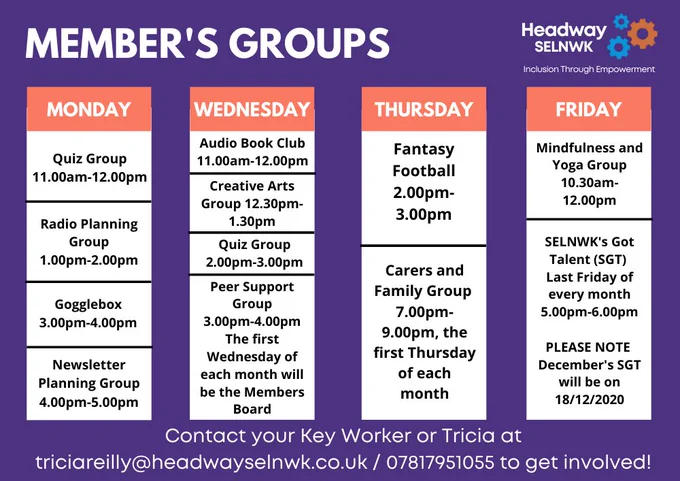 MEMBER'S GROUPS

Headway SELNWK
Inclusion Through Empowerment

MONDAY

Quiz Group 11.00am-12.00pm

Radio Planning Group 1.00pm-2.00pm

Gogglebox 3.00pm-4.00pm

Newsletter Planning Group 4.00pm-5.00pm

WEDNESDAY

Audio Book Club 11.00am-12.00pm

Creative Arts Group 12.30pm-1.30pm

Quiz Group 2.00pm-3.00pm

Peer Support Group 3.00pm-4.00pm The first Wednesday of each month will be the Members Board

THURSDAY

Fantasy Football 2.00pm-3.00pm

Carers and Family Group 7.00pm-9.00pm, the first Thursday of each month

FRIDAY

Mindfulness and Yoga Group 10.30am-12.00pm

SELNWK's Got Talent (SGT) Last Friday of every month 5.00pm-6.00pm

PLEASE NOTE December's SGT will be on 18/12/2020

Contact your Key Worker or Tricia at triciareilly@headwayselnwk.co.uk / 07817951055 to get involved!